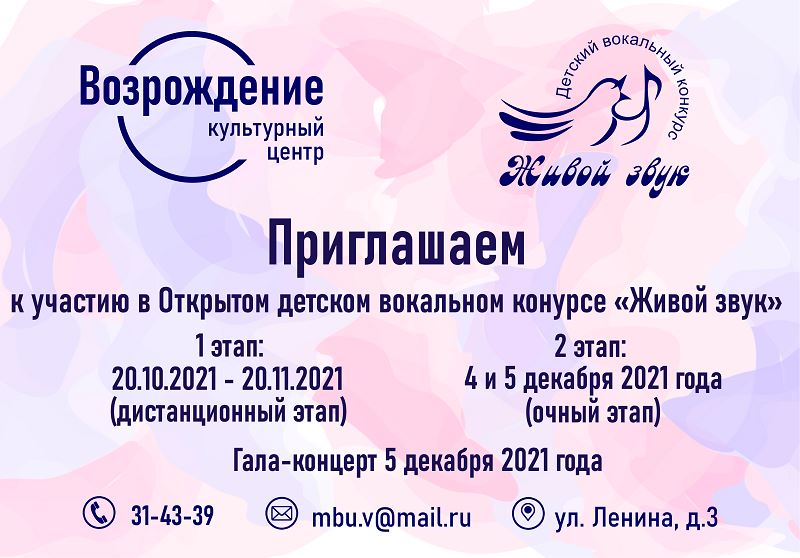 Возрождение
культурный
центр

Детский вокальный конкурс
Живой звук

Приглашаем

к участию в Открытом детском вокальном конурсе «Живой звук»

1 этап:
20.10.2021 - 20.11.2021
(дистанционный этап)

2 этап:
4 и 5 декабря 2021 года
(очный этап)

Гала-концерт 5 декабря 2021 года

31-43-39

mbu.v@mail.ru

ул. Ленина, д.3